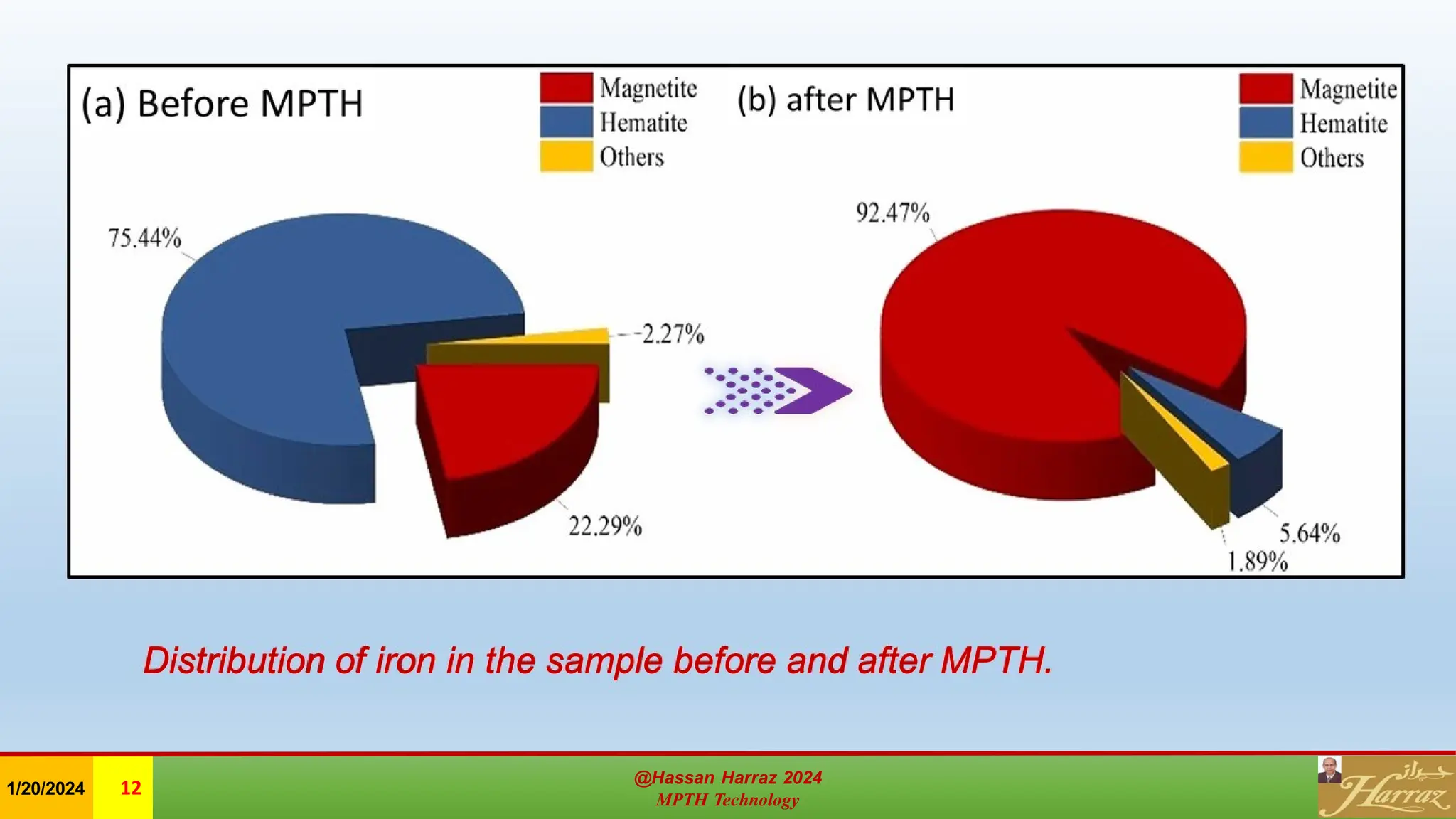 (a) Before MPTH

Magnetite
Hematite
Others

75.44%

2.27%

22.29%

(b) after MPTH

Magnetite
Hematite
Others

92.47%

5.64%

1.89%

Distribution of iron in the sample before and after MPTH.

1/20/2024

12

@Hassan Harraz 2024
MPTH Technology

حراز
Harraz